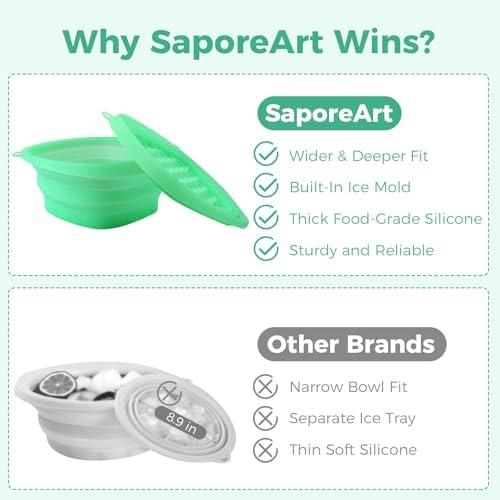 Why SaporeArt Wins?

SaporeArt

Wider & Deeper Fit

Built-In Ice Mold

Thick Food-Grade Silicone

Sturdy and Reliable

Other Brands

8.9 in

Narrow Bowl Fit

Separate Ice Tray

Thin Soft Silicone